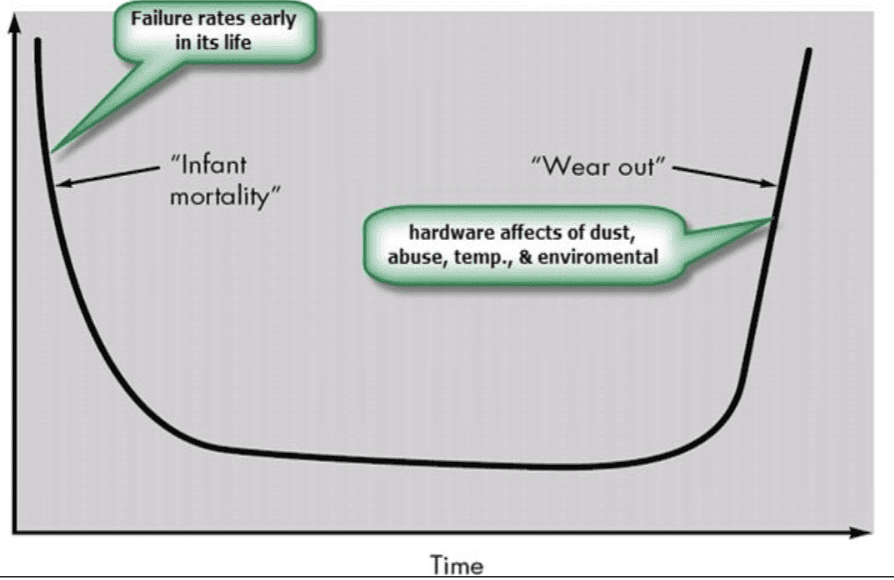 Failure rates early in its life

"Infant mortality"

"Wear out"

hardware affects of dust, abuse, temp., & enviromental

Time